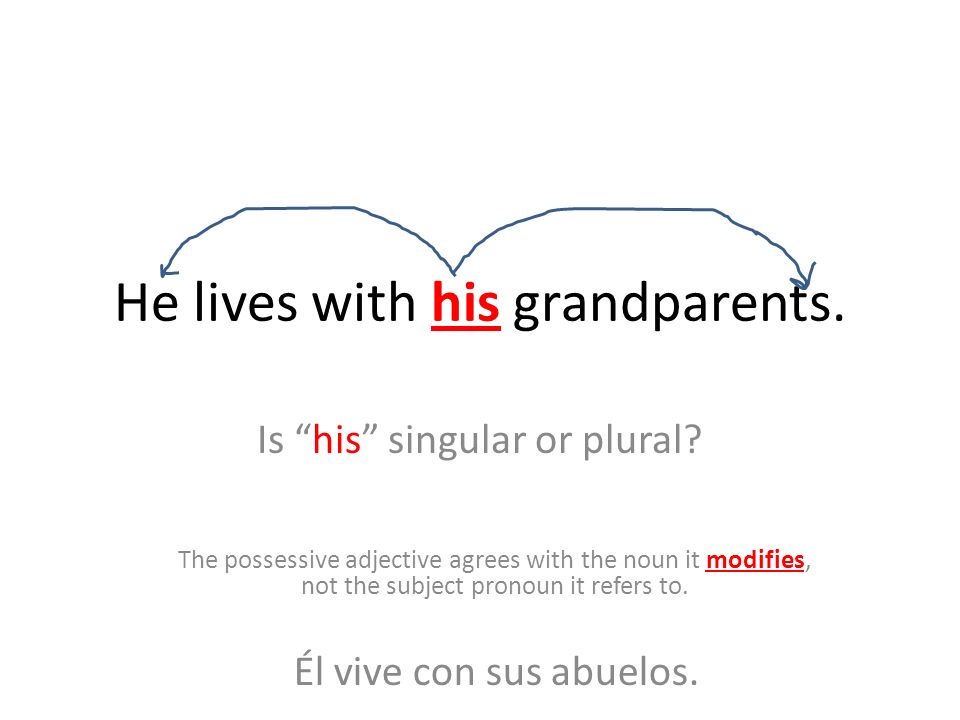 He lives with his grandparents.

Is “his” singular or plural?

The possessive adjective agrees with the noun it modifies, not the subject pronoun it refers to.

Él vive con sus abuelos.